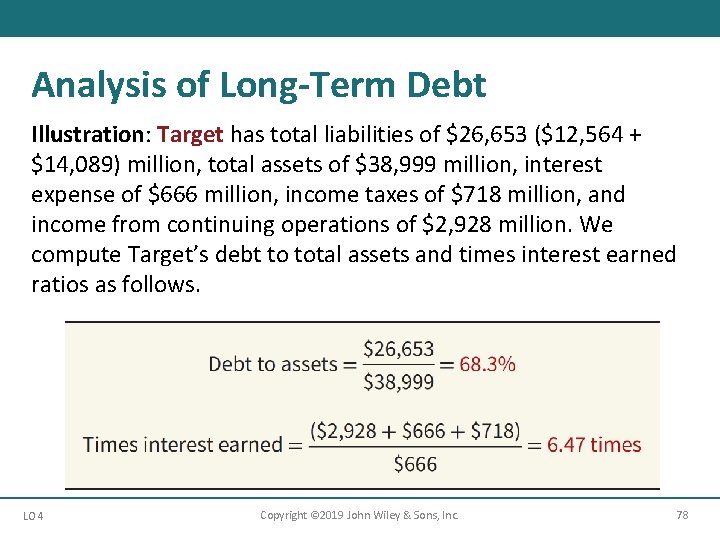 Analysis of Long-Term Debt

Illustration: Target has total liabilities of \$26,653 (\$12,564 + \$14,089) million, total assets of \$38,999 million, interest expense of \$666 million, income taxes of \$718 million, and income from continuing operations of \$2,928 million. We compute Target's debt to total assets and times interest earned ratios as follows.

$\text{Debt to assets} = \frac{\$26,653}{\$38,999} = 68.3\%$

$\text{Times interest earned} = \frac{(\$2,928 + \$666 + \$718)}{\$666} = 6.47 \text{ times}$

LO 4

Copyright ©2019 John Wiley & Sons, Inc.

78